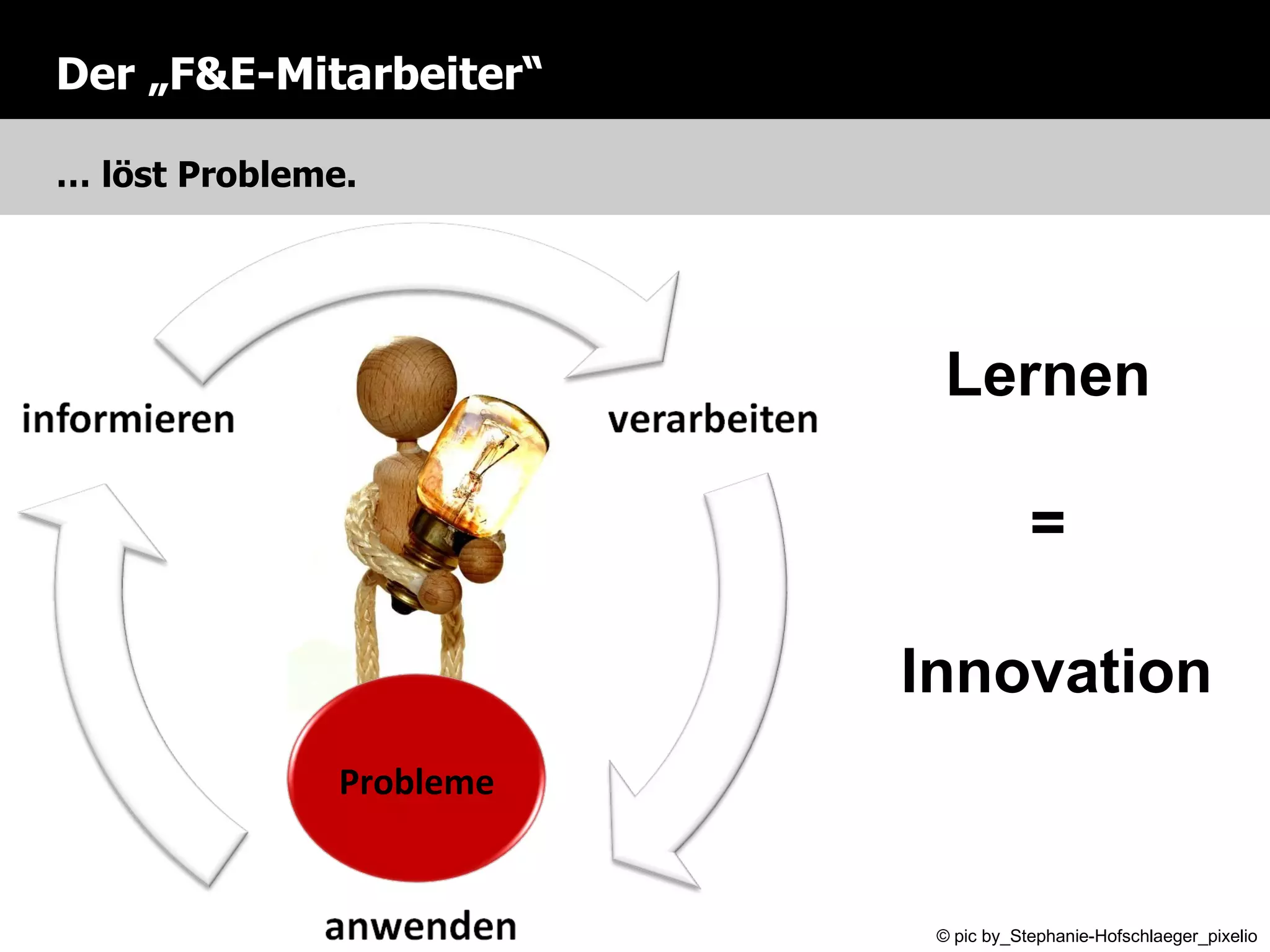 Der „F&E-Mitarbeiter“

… löst Probleme.

informieren

verarbeiten

Probleme

anwenden

Lernen

=

Innovation

© pic by_Stephanie-Hofschlaeger_pixelio